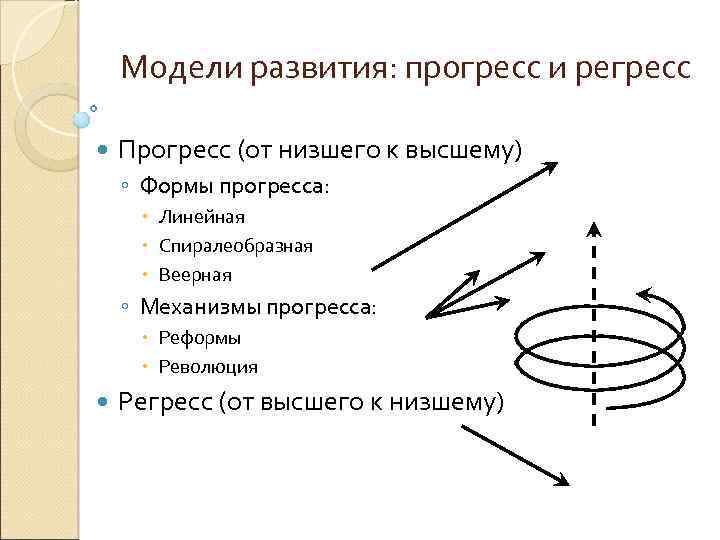 Модели развития: прогресс и регресс

Прогресс (от низшего к высшему)
Формы прогресса:
Линейная
Спиралеобразная
Веерная
Механизмы прогресса:
Реформы
Революция
Регресс (от высшего к низшему)